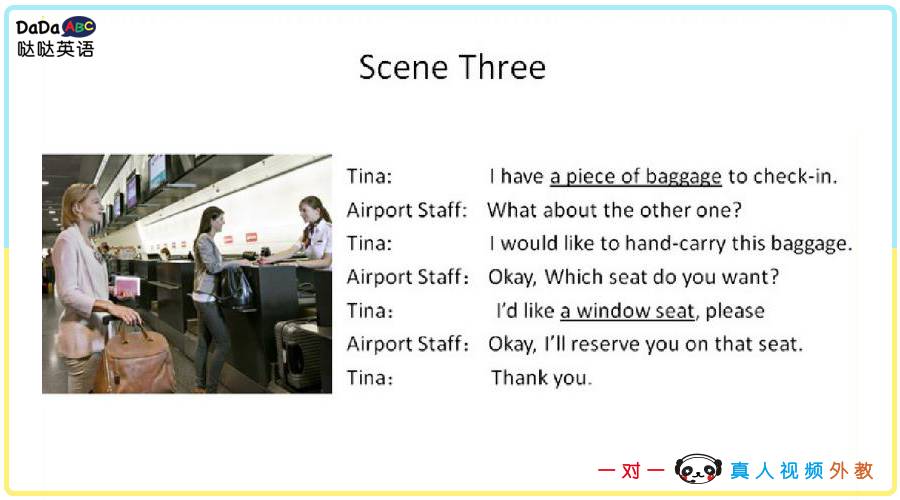 DaDa ABC
哒哒英语

Scene Three

Tina: I have a piece of baggage to check-in.
Airport Staff: What about the other one?
Tina: I would like to hand-carry this baggage.
Airport Staff: Okay, Which seat do you want?
Tina: I'd like a window seat, please
Airport Staff: Okay, I'll reserve you on that seat.
Tina: Thank you.

一对一 真人视频外教